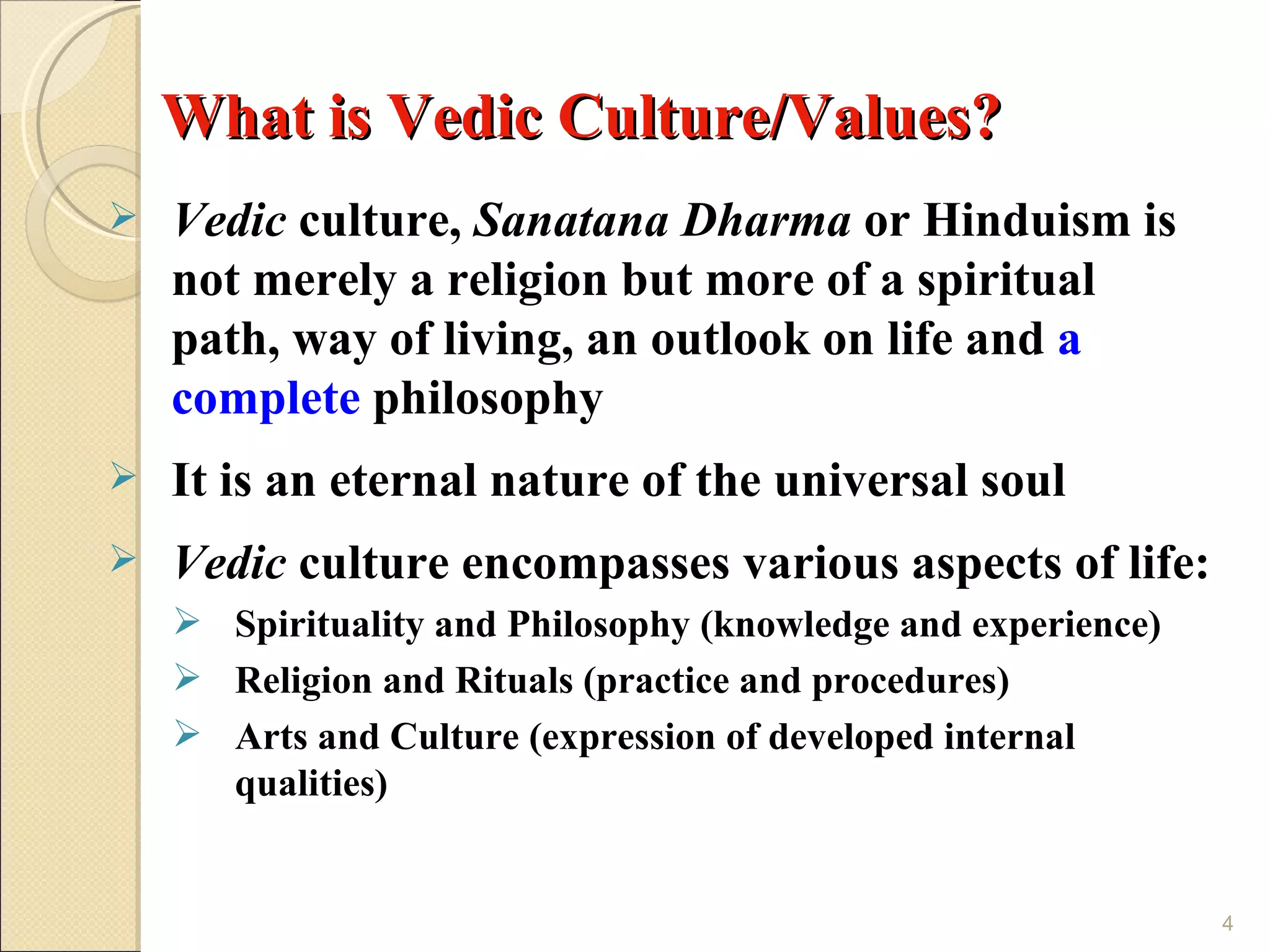 What is Vedic Culture/Values?

➢ Vedic culture, Sanatana Dharma or Hinduism is not merely a religion but more of a spiritual path, way of living, an outlook on life and a complete philosophy

➢ It is an eternal nature of the universal soul

➢ Vedic culture encompasses various aspects of life:

➢ Spirituality and Philosophy (knowledge and experience)

➢ Religion and Rituals (practice and procedures)

➢ Arts and Culture (expression of developed internal qualities)

4